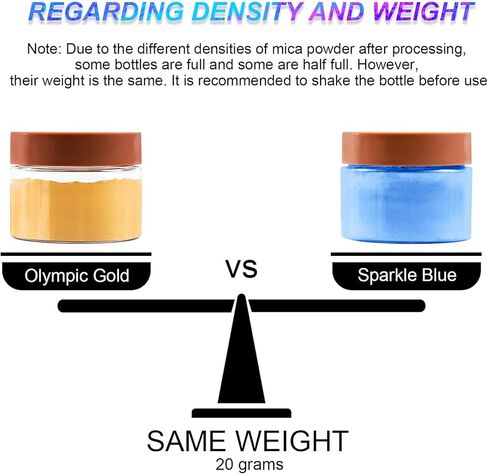 REGARDING DENSITY AND WEIGHT

Note: Due to the different densities of mica powder after processing, some bottles are full and some are half full. However, their weight is the same. It is recommended to shake the bottle before use

Olympic Gold

VS

Sparkle Blue

SAME WEIGHT
20 grams